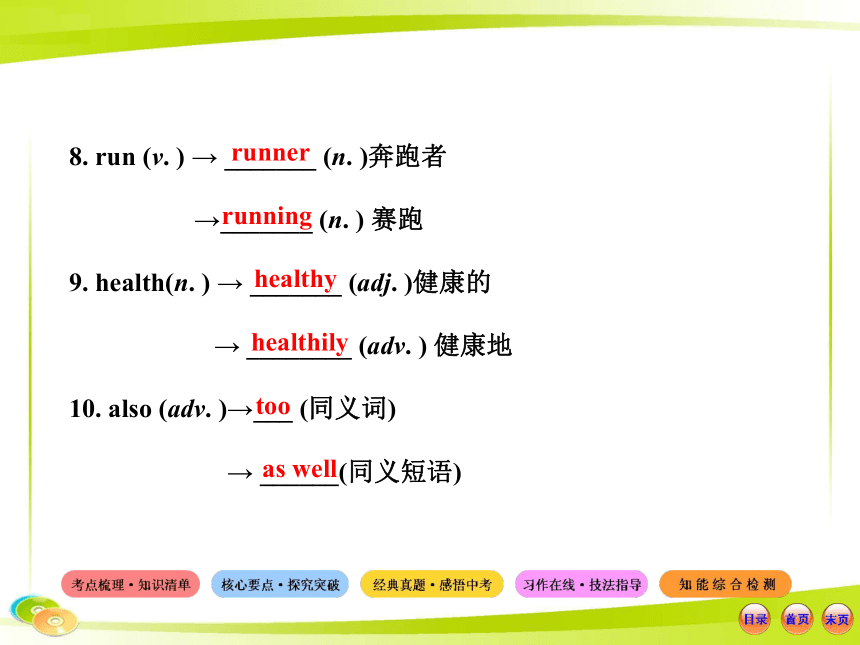 8. run (v. ) → runner (n. )奔跑者

→running (n. ) 赛跑

9. health(n. ) → healthy (adj. )健康的

→ healthily (adv. ) 健康地

10. also (adv. )→too (同义词)

→ as well(同义短语)

考点梳理·知识清单 核心要点·探究突破 经典真题·感悟中考 习作在线·技法指导 知能综合检测

目录 首页 末页